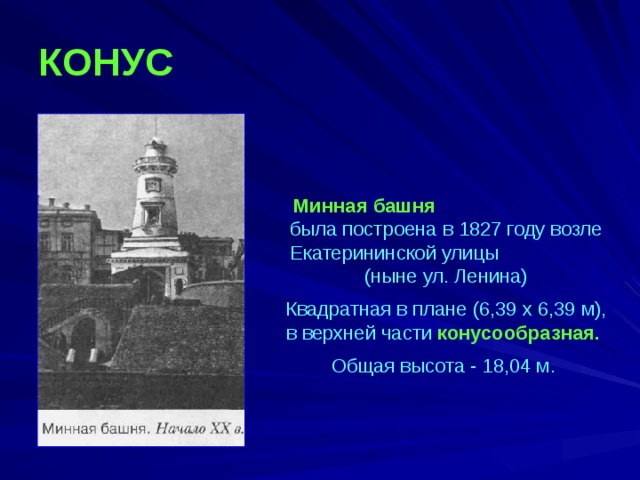 КОНУС

Минная башня. Начало XX в.

Минная башня
была построена в 1827 году возле Екатерининской улицы
(ныне ул. Ленина)

Квадратная в плане (6,39 х 6,39 м), в верхней части конусообразная.

Общая высота - 18,04 м.